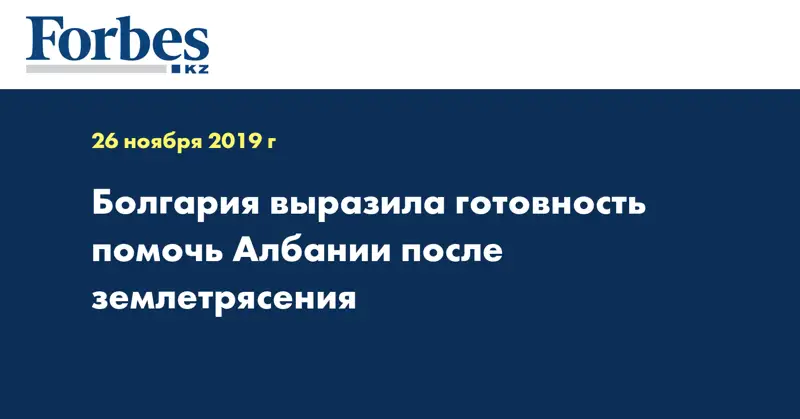 Forbes
KZ

26 ноября 2019 г

Болгария выразила готовность помочь Албании после землетрясения